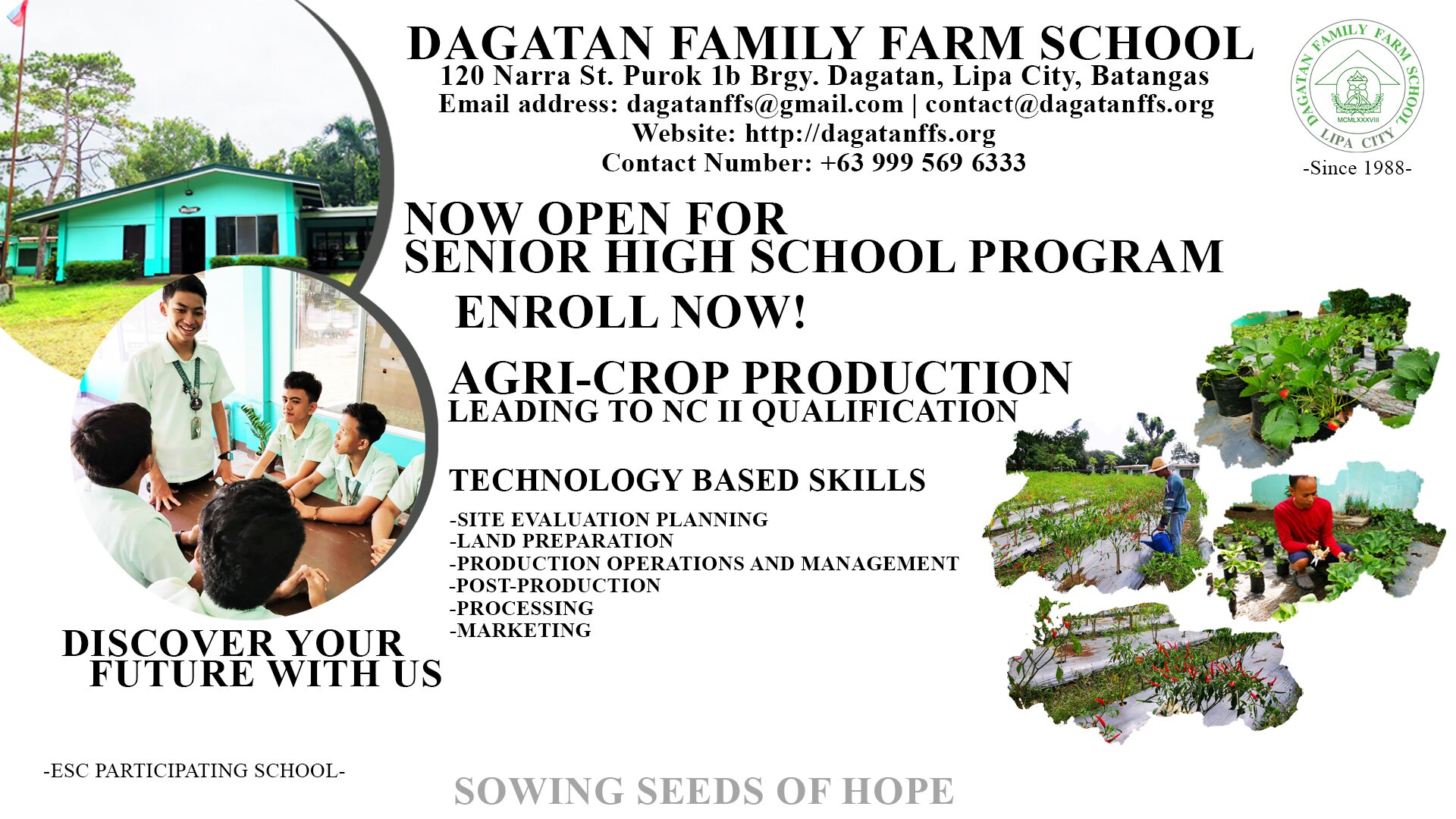 DAGATAN FAMILY FARM SCHOOL
120 Narra St. Purok 1b Brgy. Dagatan, Lipa City, Batangas
Email address: dagatanffs@gmail.com | contact@dagatanffs.org
Website: http://dagatanffs.org
Contact Number: +63 999 569 6333

DAGATAN FAMILY FARM SCHOOL
MCMLXXXVIII
LIPA CITY
-Since 1988-

NOW OPEN FOR
SENIOR HIGH SCHOOL PROGRAM

ENROLL NOW!

AGRI-CROP PRODUCTION
LEADING TO NC II QUALIFICATION

TECHNOLOGY BASED SKILLS

-SITE EVALUATION PLANNING
-LAND PREPARATION
-PRODUCTION OPERATIONS AND MANAGEMENT
-POST-PRODUCTION
-PROCESSING
-MARKETING

DISCOVER YOUR
FUTURE WITH US

-ESC PARTICIPATING SCHOOL-

SOWING SEEDS OF HOPE